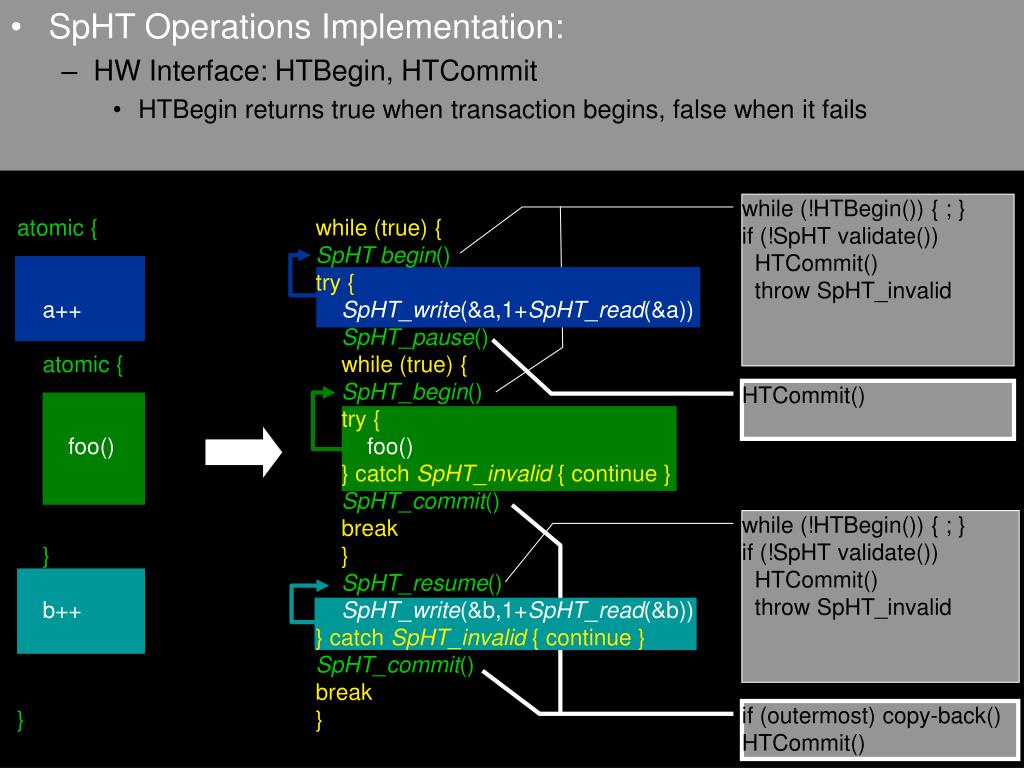 • SpHT Operations Implementation:
– HW Interface: HTBegin, HTCommit
• HTBegin returns true when transaction begins, false when it fails

atomic {
a++
atomic {
foo()
}
b++
}

while (true) {
SpHT begin()
try {
SpHT_write(&a,1+SpHT_read(&a))
SpHT_pause()
while (true) {
SpHT_begin()
try {
foo()
} catch SpHT_invalid { continue }
SpHT_commit()
break
}
SpHT_resume()
SpHT_write(&b,1+SpHT_read(&b))
} catch SpHT_invalid { continue }
SpHT_commit()
break
}

while (!HTBegin()) { ; }
if (!SpHT validate())
HTCommit()
throw SpHT_invalid

HTCommit()

while (!HTBegin()) { ; }
if (!SpHT validate())
HTCommit()
throw SpHT_invalid

if (outermost) copy-back()
HTCommit()